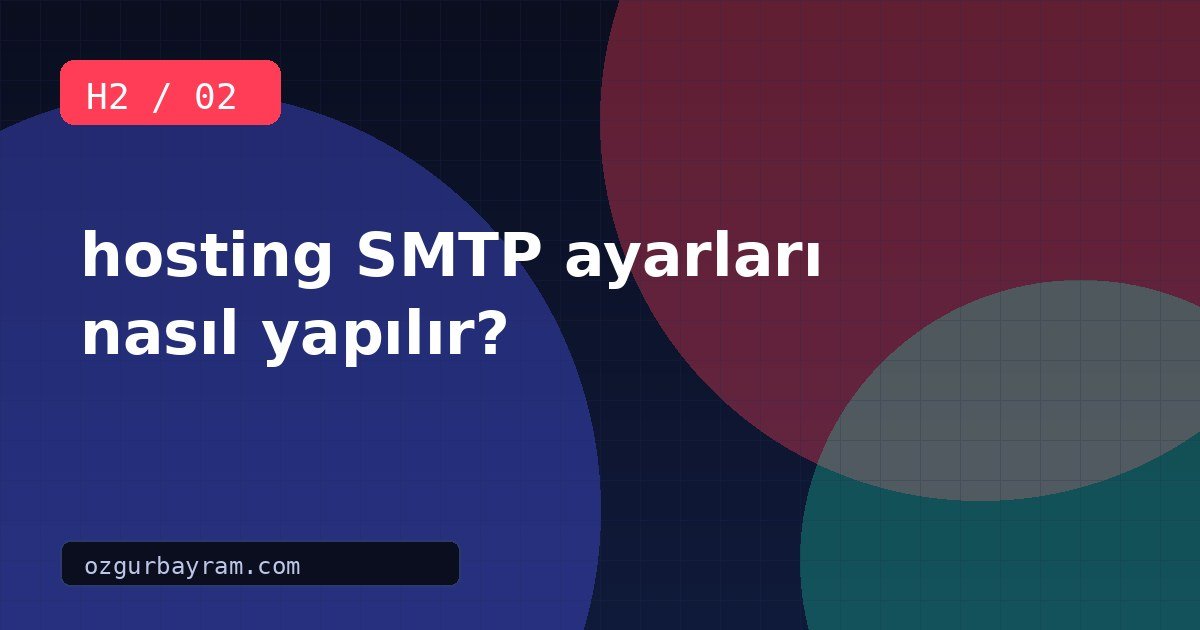 H2 / 02

hosting SMTP ayarları nasıl yapılır?

ozgurbayram.com